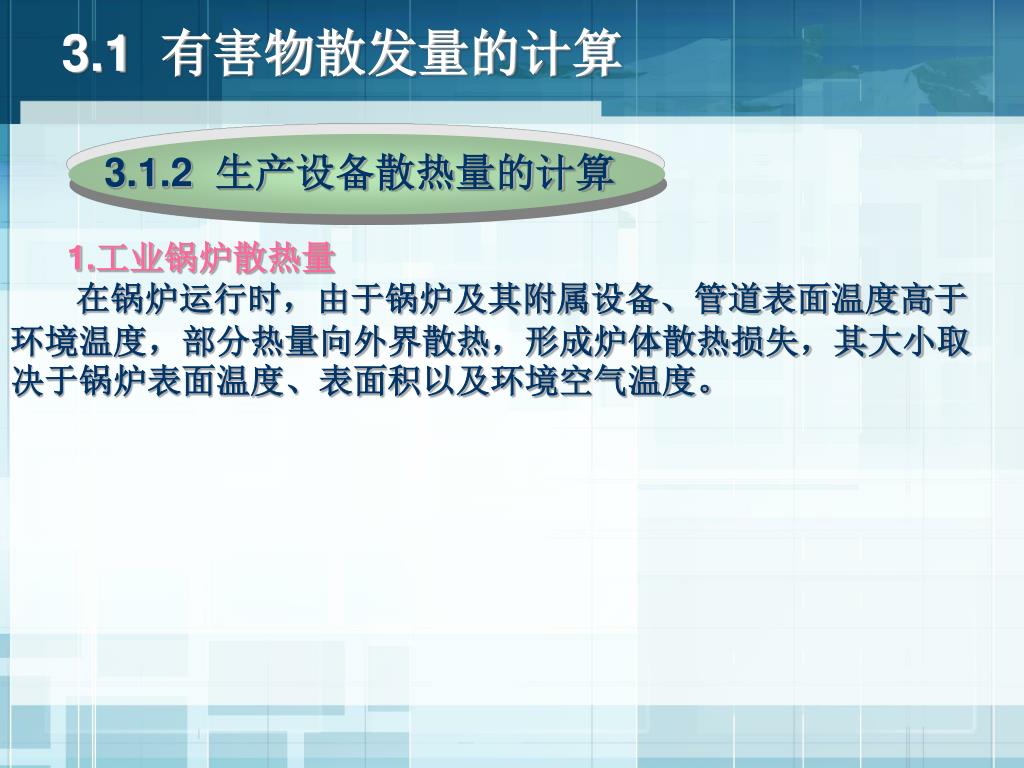 3.1 有害物散发量的计算

3.1.2 生产设备散热量的计算

1.工业锅炉散热量

在锅炉运行时，由于锅炉及其附属设备、管道表面温度高于环境温度，部分热量向外界散热，形成炉体散热损失，其大小取决于锅炉表面温度、表面积以及环境空气温度。